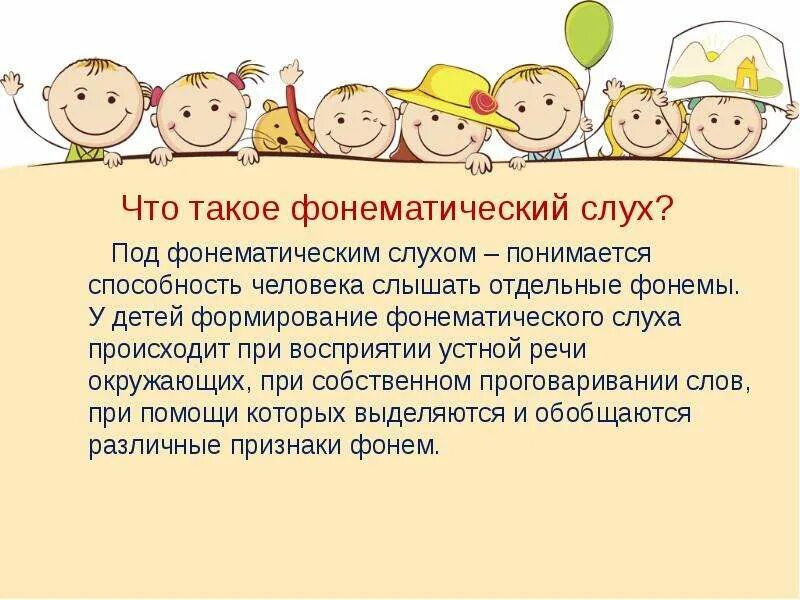 Что такое фонематический слух?

Под фонематическим слухом – понимается способность человека слышать отдельные фонемы. У детей формирование фонематического слуха происходит при восприятии устной речи окружающих, при собственном проговаривании слов, при помощи которых выделяются и обобщаются различные признаки фонем.